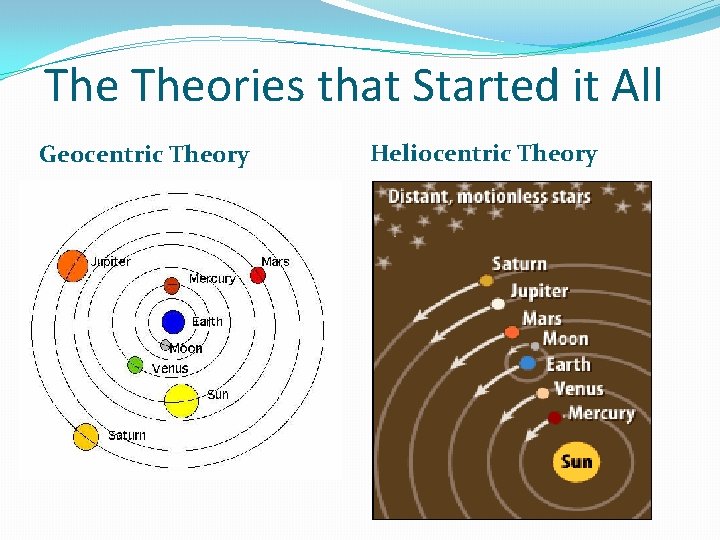 The Theories that Started it All

Geocentric Theory

Jupiter
Mercury
Mars
Earth
Moon
Venus
Sun
Saturn

Heliocentric Theory

Distant, motionless stars
Saturn
Jupiter
Mars
Moon
Earth
Venus
Mercury
Sun